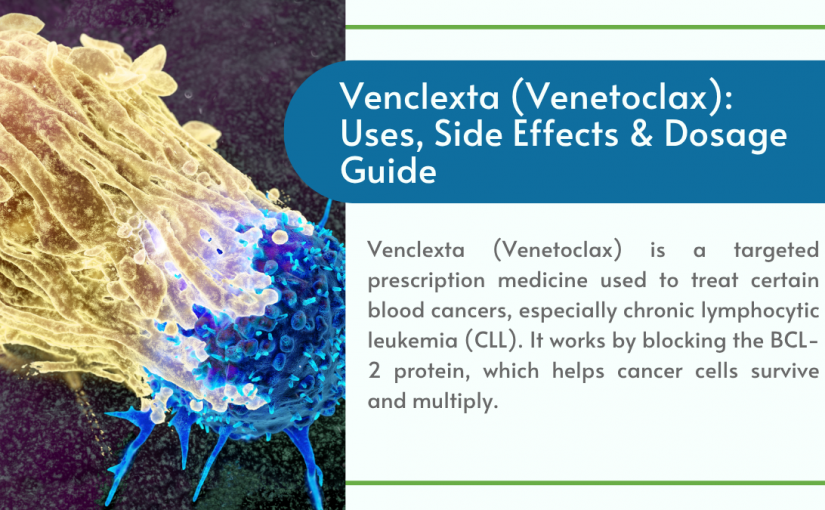 Venclexta (Venetoclax): Uses, Side Effects & Dosage Guide

Venclexta (Venetoclax) is a targeted prescription medicine used to treat certain blood cancers, especially chronic lymphocytic leukemia (CLL). It works by blocking the BCL-2 protein, which helps cancer cells survive and multiply.